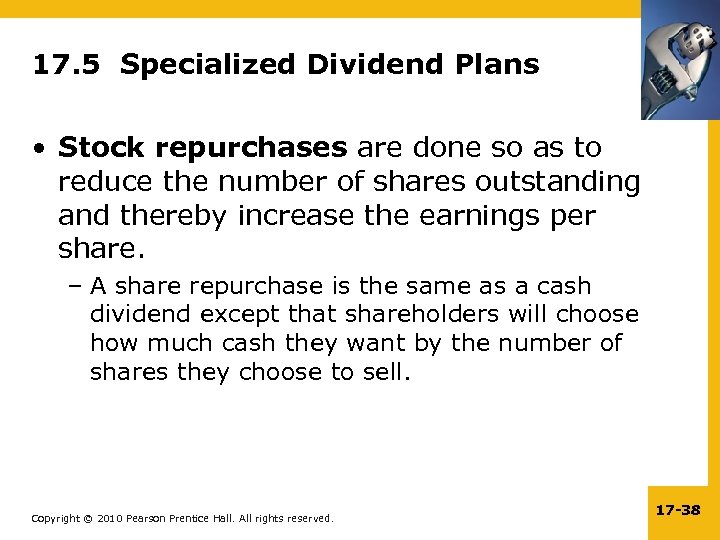 17.5 Specialized Dividend Plans

• Stock repurchases are done so as to reduce the number of shares outstanding and thereby increase the earnings per share.

– A share repurchase is the same as a cash dividend except that shareholders will choose how much cash they want by the number of shares they choose to sell.

Copyright © 2010 Pearson Prentice Hall. All rights reserved.

17-38